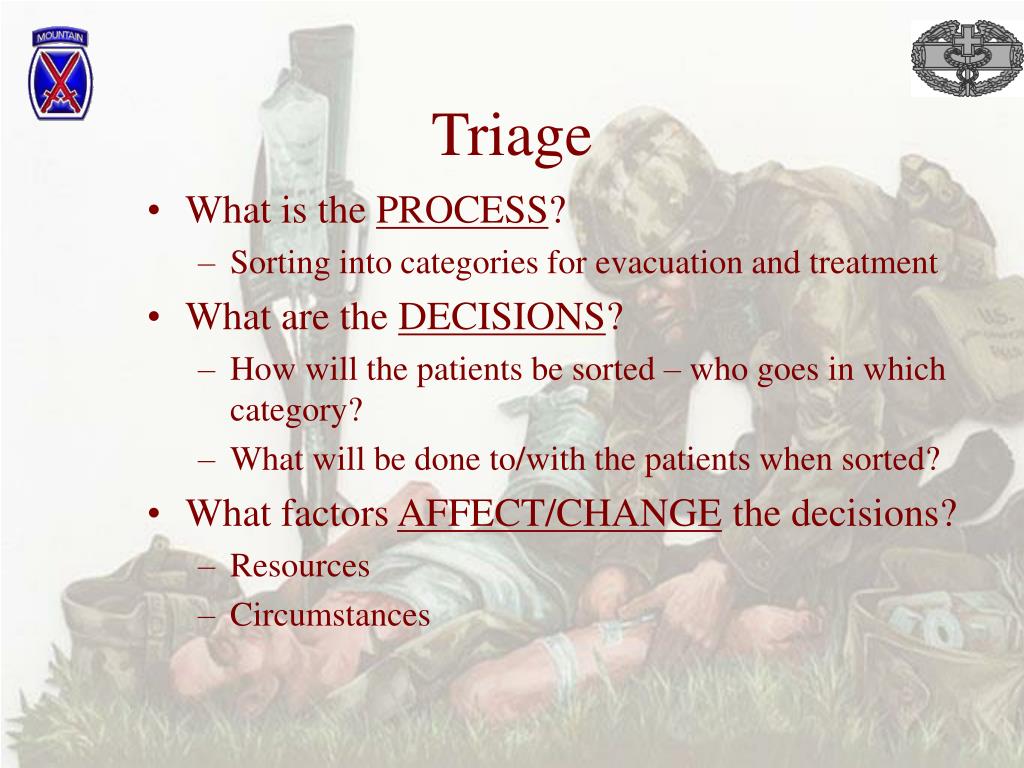 MOUNTAIN

Triage

• What is the PROCESS?
– Sorting into categories for evacuation and treatment
• What are the DECISIONS?
– How will the patients be sorted – who goes in which category?
– What will be done to/with the patients when sorted?
• What factors AFFECT/CHANGE the decisions?
– Resources
– Circumstances